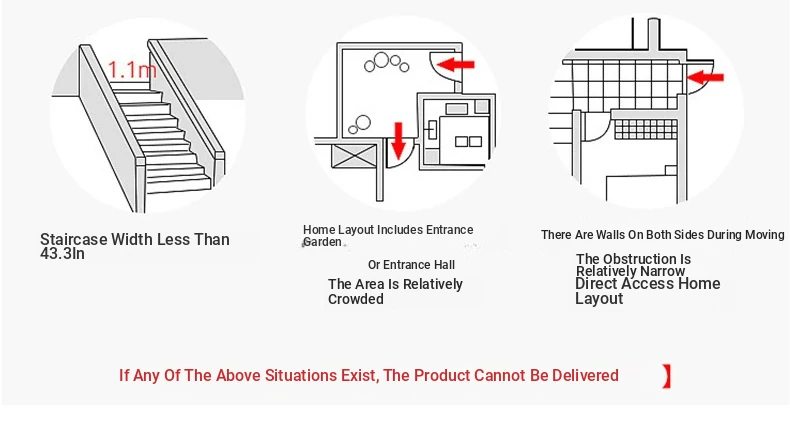 1.1m

Staircase Width Less Than 43.3In

Home Layout Includes Entrance Garden

Or Entrance Hall

The Area Is Relatively Crowded

There Are Walls On Both Sides During Moving

The Obstruction Is Relatively Narrow

Direct Access Home Layout

If Any Of The Above Situations Exist, The Product Cannot Be Delivered

】